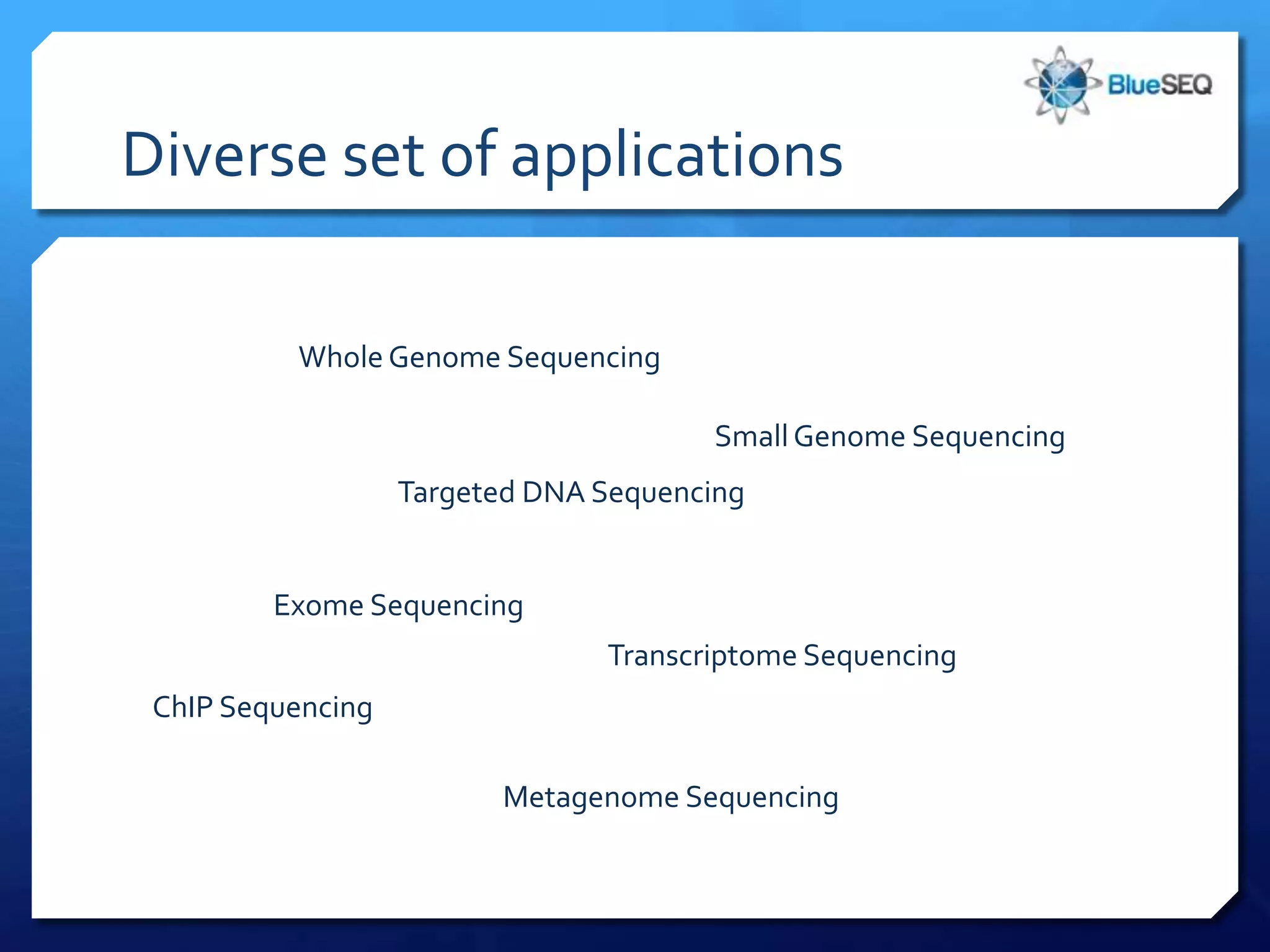 BlueSEQ

Diverse set of applications

Whole Genome Sequencing

Small Genome Sequencing

Targeted DNA Sequencing

Exome Sequencing

Transcriptome Sequencing

ChIP Sequencing

Metagenome Sequencing